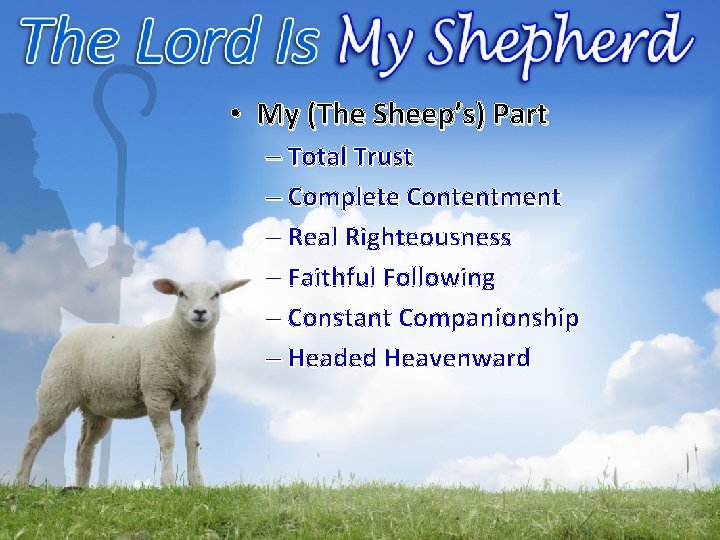 The Lord Is My Shepherd

• My (The Sheep's) Part
– Total Trust
– Complete Contentment
– Real Righteousness
– Faithful Following
– Constant Companionship
– Headed Heavenward